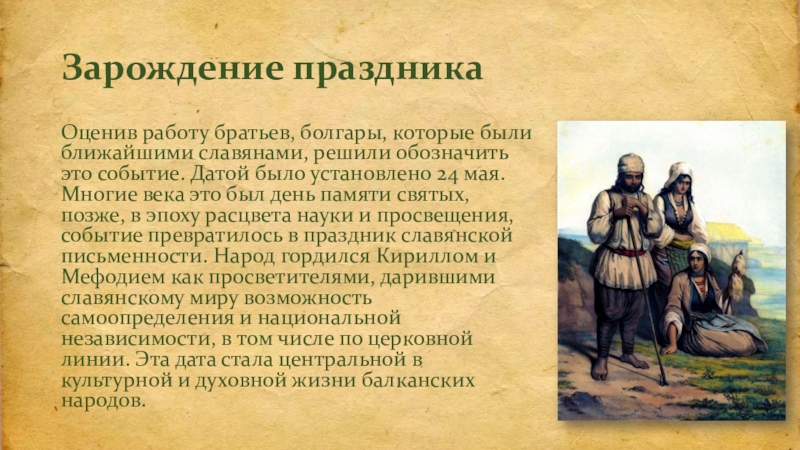 Зарождение праздника

Оценив работу братьев, болгары, которые были ближайшими славянами, решили обозначить это событие. Датой было установлено 24 мая. Многие века это был день памяти святых, позже, в эпоху расцвета науки и просвещения, событие превратилось в праздник славянской письменности. Народ гордился Кириллом и Мефодием как просветителями, дарившими славянскому миру возможность самоопределения и национальной независимости, в том числе по церковной линии. Эта дата стала центральной в культурной и духовной жизни балканских народов.